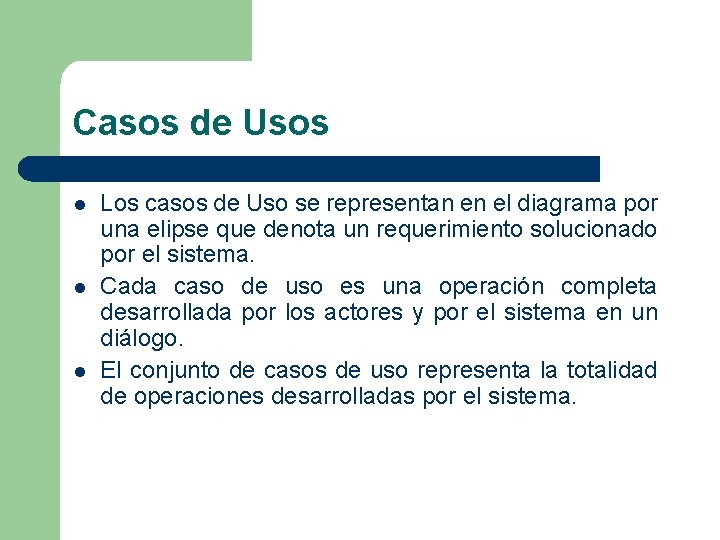 Casos de Usos

- Los casos de Uso se representan en el diagrama por una elipse que denota un requerimiento solucionado por el sistema.
- Cada caso de uso es una operación completa desarrollada por los actores y por el sistema en un diálogo.
- El conjunto de casos de uso representa la totalidad de operaciones desarrolladas por el sistema.